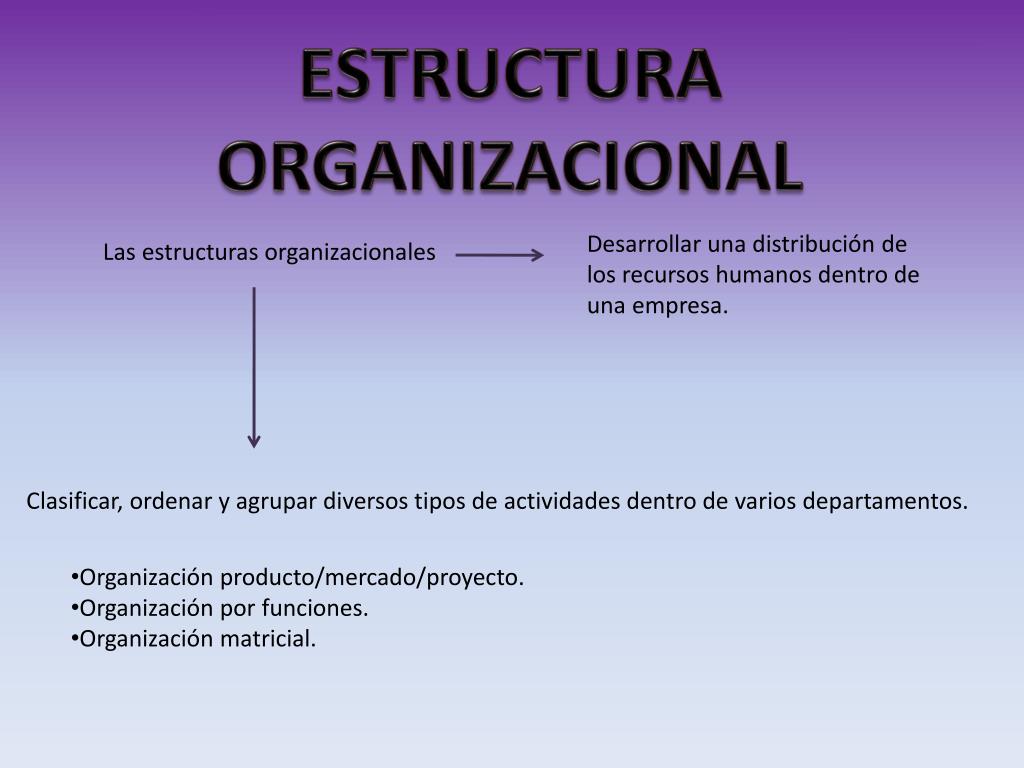 ESTRUCTURA ORGANIZACIONAL

Las estructuras organizacionales

Desarrollar una distribución de los recursos humanos dentro de una empresa.

Clasificar, ordenar y agrupar diversos tipos de actividades dentro de varios departamentos.

•Organización producto/mercado/proyecto.
•Organización por funciones.
•Organización matricial.